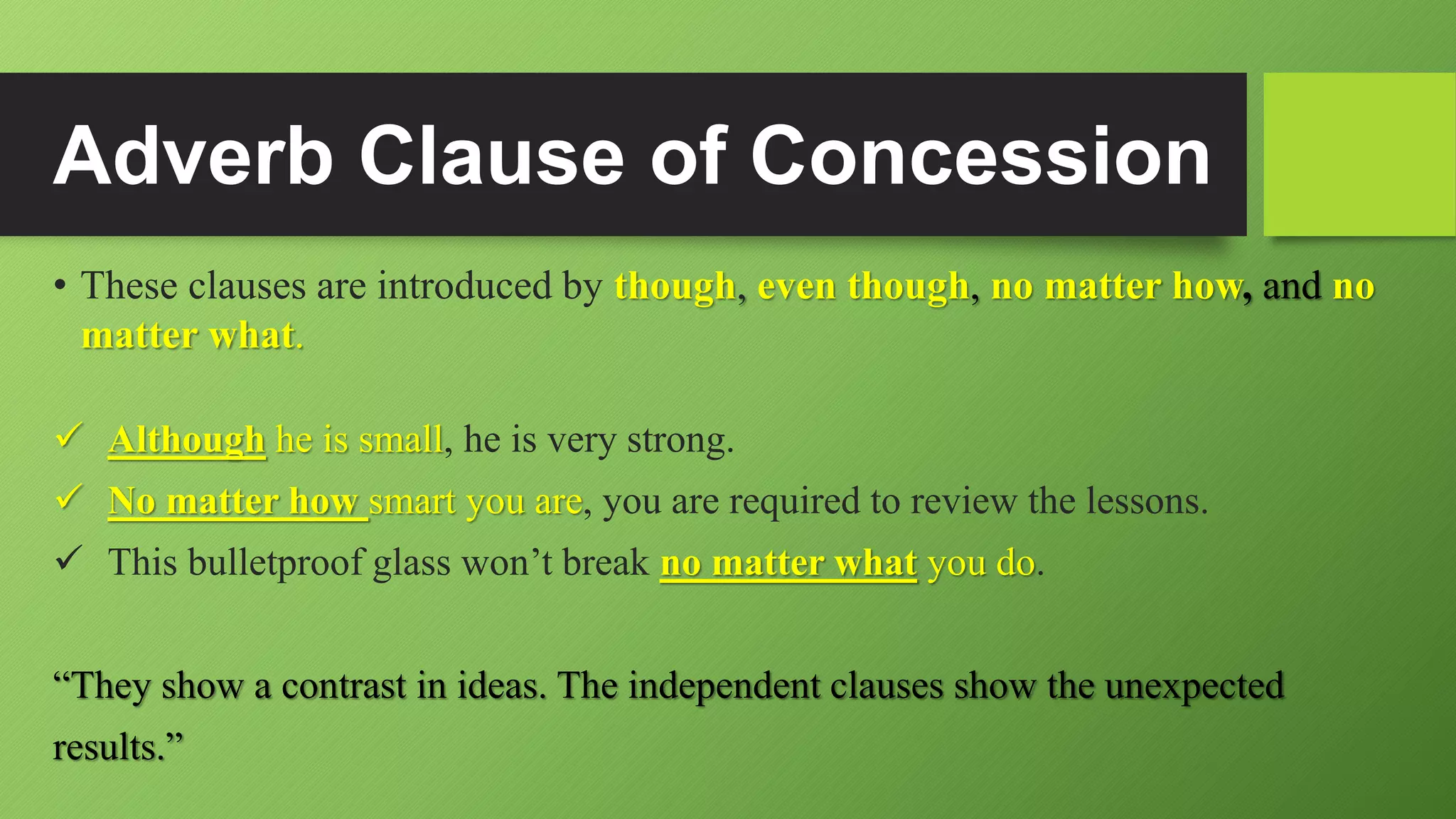 Adverb Clause of Concession

• These clauses are introduced by though, even though, no matter how, and no matter what.

✓ Although he is small, he is very strong.
✓ No matter how smart you are, you are required to review the lessons.
✓ This bulletproof glass won’t break no matter what you do.

“They show a contrast in ideas. The independent clauses show the unexpected results.”